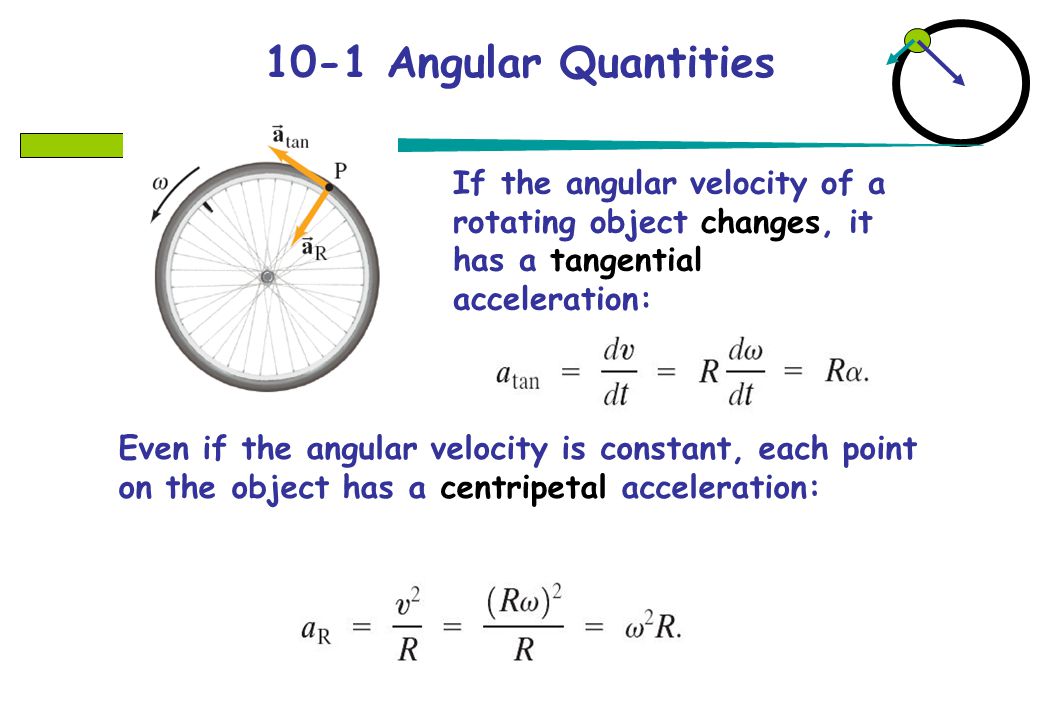 10-1 Angular Quantities

$\vec{a}_{tan}$

P

$\omega$

$\vec{a}_R$

If the angular velocity of a rotating object changes, it has a tangential acceleration:

$a_{tan} = \frac{dv}{dt} = R\frac{d\omega}{dt} = R\alpha.$

Even if the angular velocity is constant, each point on the object has a centripetal acceleration:

$a_R = \frac{v^2}{R} = \frac{(R\omega)^2}{R} = \omega^2 R.$